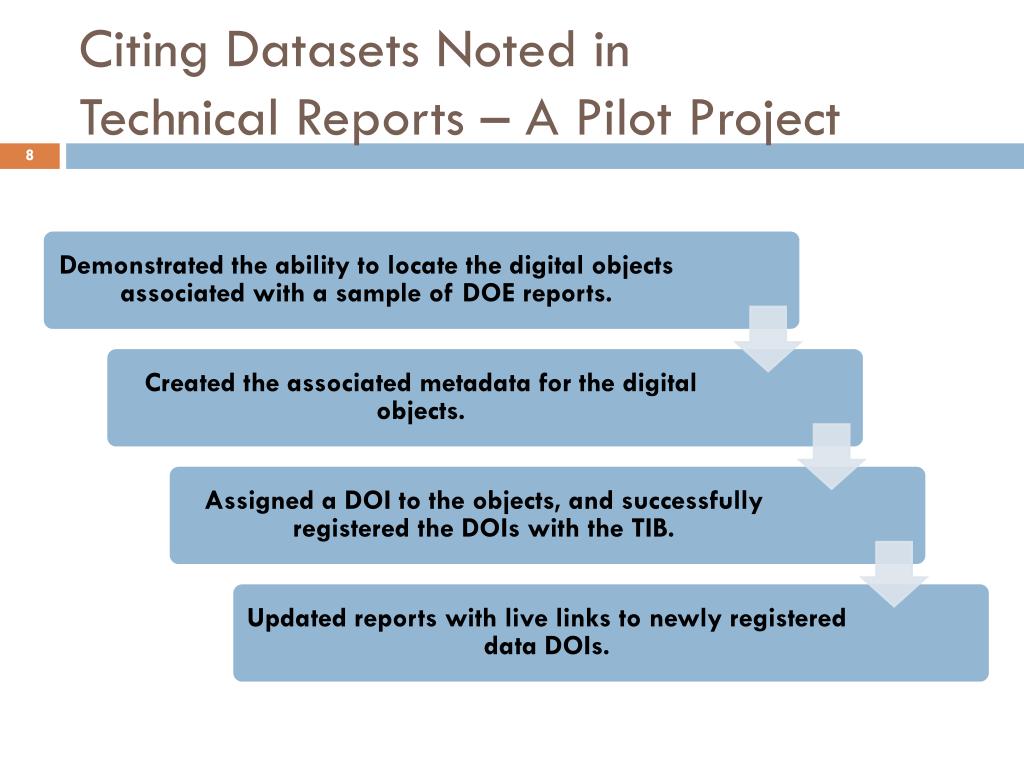 Citing Datasets Noted in Technical Reports – A Pilot Project

8

Demonstrated the ability to locate the digital objects associated with a sample of DOE reports.

Created the associated metadata for the digital objects.

Assigned a DOI to the objects, and successfully registered the DOIs with the TIB.

Updated reports with live links to newly registered data DOIs.